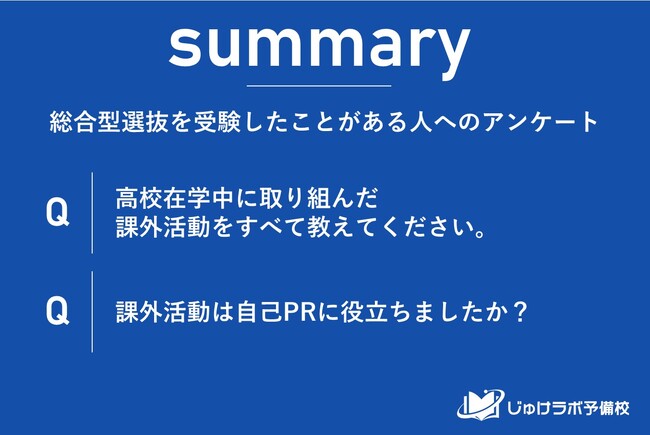 summary

総合型選抜を受験したことがある人へのアンケート

Q 高校在学中に取り組んだ課外活動をすべて教えてください。

Q 課外活動は自己PRに役立ちましたか？

じゅけラボ予備校